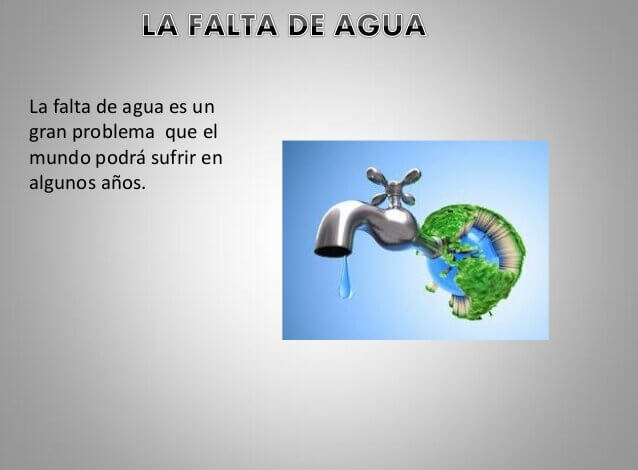 LA FALTA DE AGUA

La falta de agua es un gran problema que el mundo podrá sufrir en algunos años.